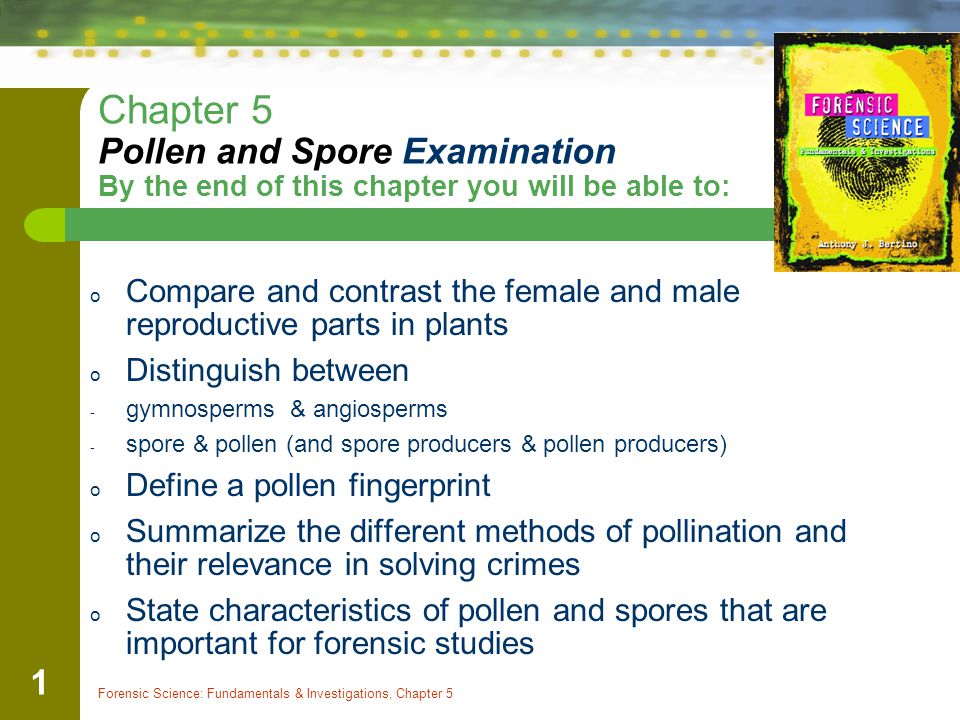 Chapter 5
Pollen and Spore Examination
By the end of this chapter you will be able to:

FORENSIC SCIENCE
Fundamentals & Investigations
Anthony J. Bertino

o Compare and contrast the female and male reproductive parts in plants
o Distinguish between
- gymnosperms & angiosperms
- spore & pollen (and spore producers & pollen producers)
o Define a pollen fingerprint
o Summarize the different methods of pollination and their relevance in solving crimes
o State characteristics of pollen and spores that are important for forensic studies

1

Forensic Science: Fundamentals & Investigations, Chapter 5